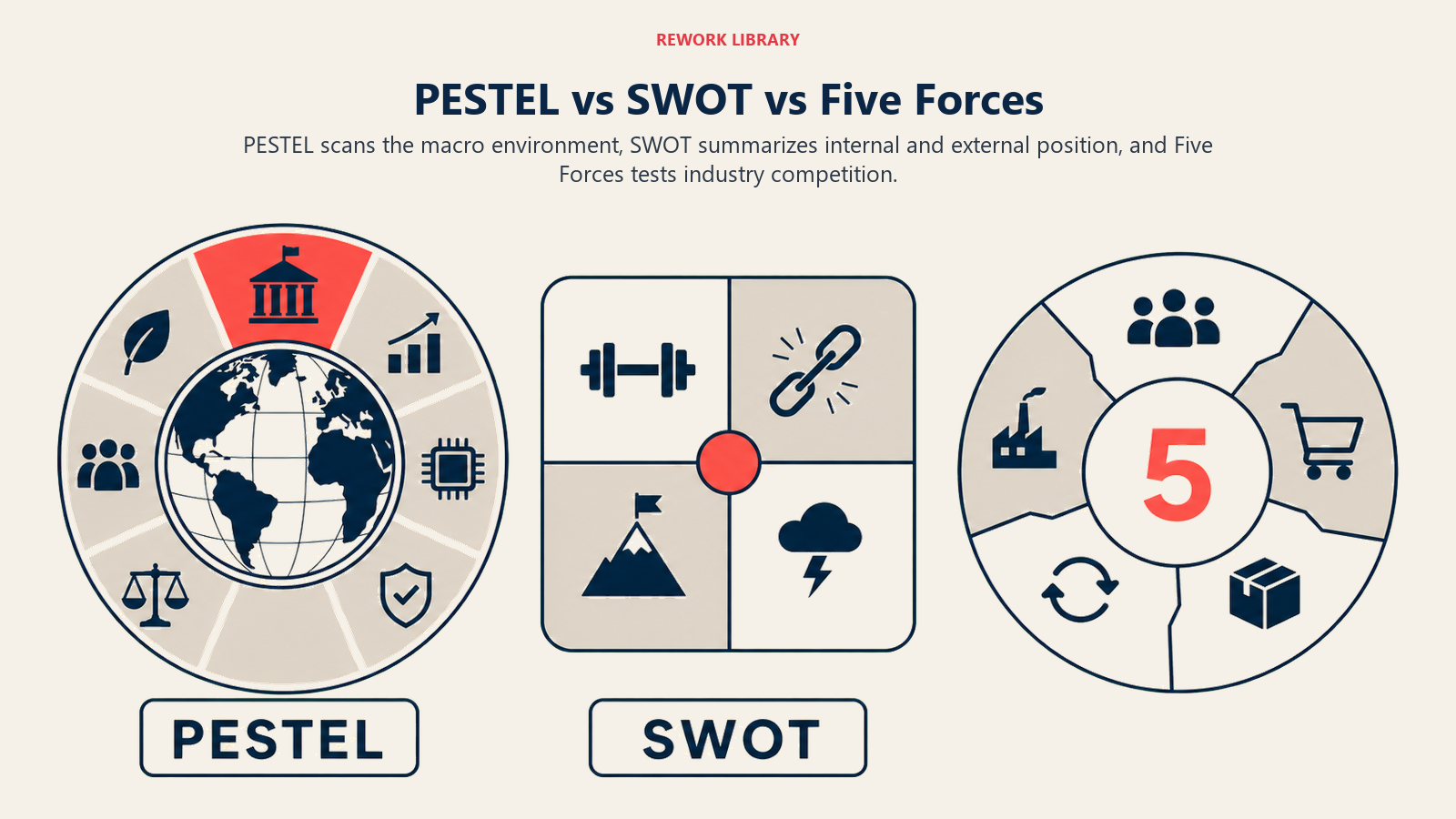 REWORK LIBRARY

PESTEL vs SWOT vs Five Forces

PESTEL scans the macro environment, SWOT summarizes internal and external position, and Five Forces tests industry competition.

5

PESTEL

SWOT